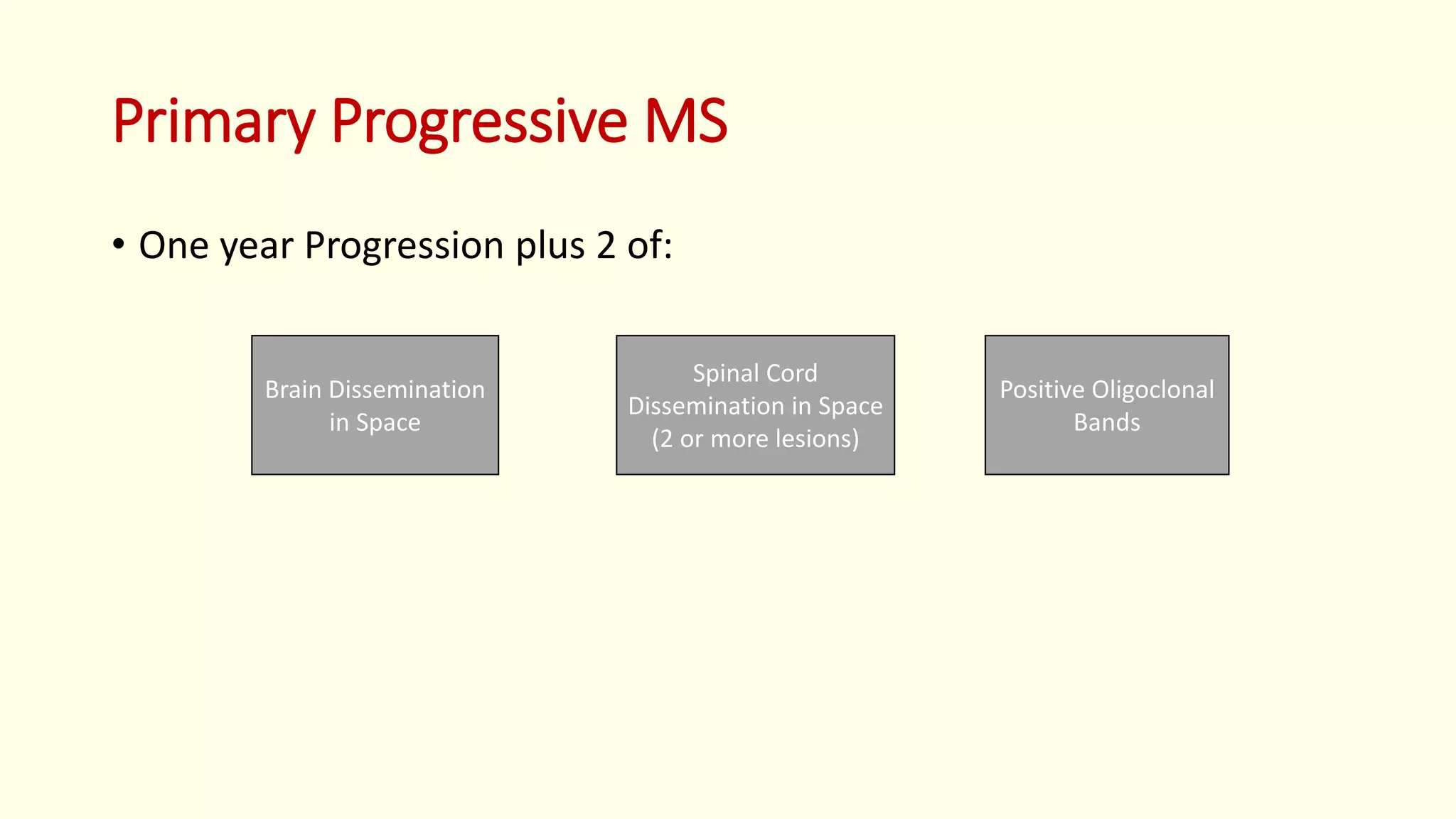 Primary Progressive MS

• One year Progression plus 2 of:

Brain Dissemination in Space

Spinal Cord Dissemination in Space (2 or more lesions)

Positive Oligoclonal Bands